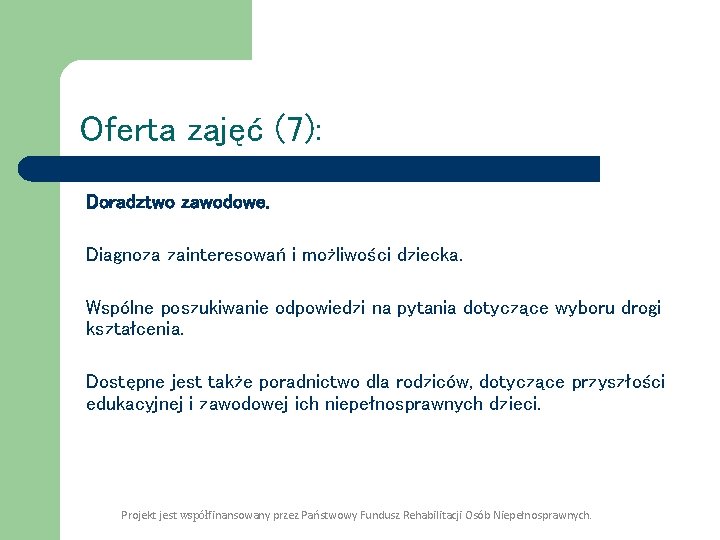 Oferta zajęć (7):

Doradztwo zawodowe.

Diagnoza zainteresowań i możliwości dziecka.

Wspólne poszukiwanie odpowiedzi na pytania dotyczące wyboru drogi kształcenia.

Dostępne jest także poradnictwo dla rodziców, dotyczące przyszłości edukacyjnej i zawodowej ich niepełnosprawnych dzieci.

Projekt jest współfinansowany przez Państwowy Fundusz Rehabilitacji Osób Niepełnosprawnych.